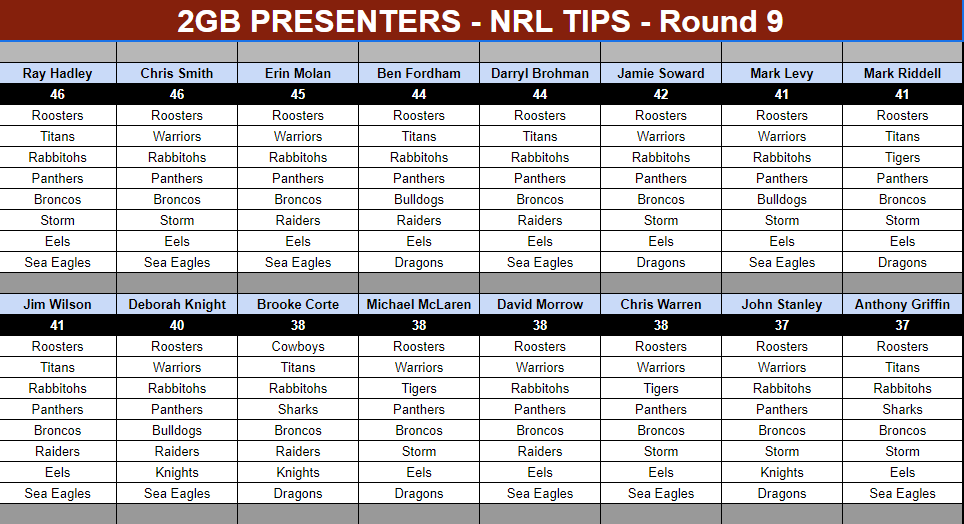 2GB PRESENTERS - NRL TIPS - Round 9

| Ray Hadley | Chris Smith | Erin Molan | Ben Fordham | Darryl Brohman | Jamie Soward | Mark Levy | Mark Riddell |
|---|---|---|---|---|---|---|---|
| 46 | 46 | 45 | 44 | 44 | 42 | 41 | 41 |
| Roosters | Roosters | Roosters | Roosters | Roosters | Roosters | Roosters | Roosters |
| Titans | Warriors | Warriors | Titans | Titans | Warriors | Warriors | Titans |
| Rabbitohs | Rabbitohs | Rabbitohs | Rabbitohs | Rabbitohs | Rabbitohs | Rabbitohs | Tigers |
| Panthers | Panthers | Panthers | Panthers | Panthers | Panthers | Panthers | Panthers |
| Broncos | Broncos | Broncos | Bulldogs | Broncos | Broncos | Bulldogs | Broncos |
| Storm | Storm | Raiders | Raiders | Raiders | Storm | Storm | Storm |
| Eels | Eels | Eels | Eels | Eels | Eels | Eels | Eels |
| Sea Eagles | Sea Eagles | Sea Eagles | Dragons | Sea Eagles | Dragons | Sea Eagles | Dragons |

| Jim Wilson | Deborah Knight | Brooke Corte | Michael McLaren | David Morrow | Chris Warren | John Stanley | Anthony Griffin |
|---|---|---|---|---|---|---|---|
| 41 | 40 | 38 | 38 | 38 | 38 | 37 | 37 |
| Roosters | Roosters | Cowboys | Roosters | Roosters | Roosters | Roosters | Roosters |
| Titans | Warriors | Titans | Warriors | Warriors | Warriors | Warriors | Titans |
| Rabbitohs | Rabbitohs | Rabbitohs | Tigers | Rabbitohs | Tigers | Rabbitohs | Rabbitohs |
| Panthers | Panthers | Sharks | Panthers | Panthers | Panthers | Panthers | Sharks |
| Broncos | Bulldogs | Broncos | Broncos | Broncos | Broncos | Broncos | Broncos |
| Raiders | Raiders | Raiders | Storm | Raiders | Storm | Storm | Storm |
| Eels | Knights | Knights | Eels | Eels | Eels | Knights | Eels |
| Sea Eagles | Sea Eagles | Dragons | Dragons | Sea Eagles | Sea Eagles | Dragons | Sea Eagles |